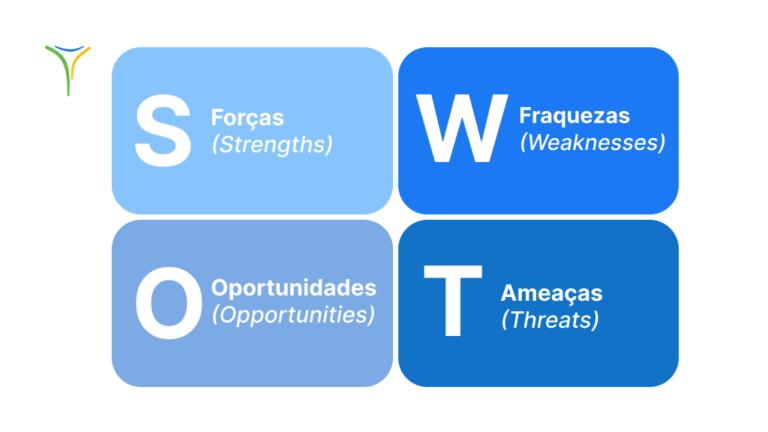 S Forças
(Strengths)

W Fraquezas
(Weaknesses)

O Oportunidades
(Opportunities)

T Ameaças
(Threats)